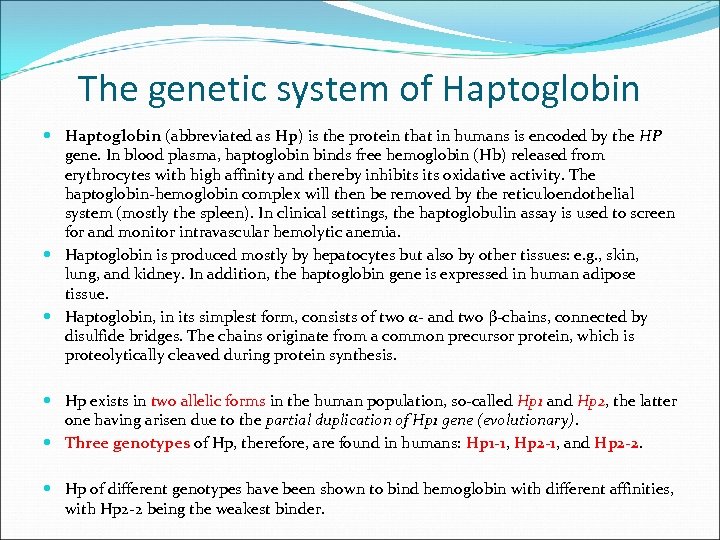 The genetic system of Haptoglobin

Haptoglobin (abbreviated as Hp) is the protein that in humans is encoded by the HP gene. In blood plasma, haptoglobin binds free hemoglobin (Hb) released from erythrocytes with high affinity and thereby inhibits its oxidative activity. The haptoglobin-hemoglobin complex will then be removed by the reticuloendothelial system (mostly the spleen). In clinical settings, the haptoglobulin assay is used to screen for and monitor intravascular hemolytic anemia.

Haptoglobin is produced mostly by hepatocytes but also by other tissues: e.g., skin, lung, and kidney. In addition, the haptoglobin gene is expressed in human adipose tissue.

Haptoglobin, in its simplest form, consists of two α- and two β-chains, connected by disulfide bridges. The chains originate from a common precursor protein, which is proteolytically cleaved during protein synthesis.

Hp exists in two allelic forms in the human population, so-called Hp1 and Hp2, the latter one having arisen due to the partial duplication of Hp1 gene (evolutionary).

Three genotypes of Hp, therefore, are found in humans: Hp1-1, Hp2-1, and Hp2-2.

Hp of different genotypes have been shown to bind hemoglobin with different affinities, with Hp2-2 being the weakest binder.